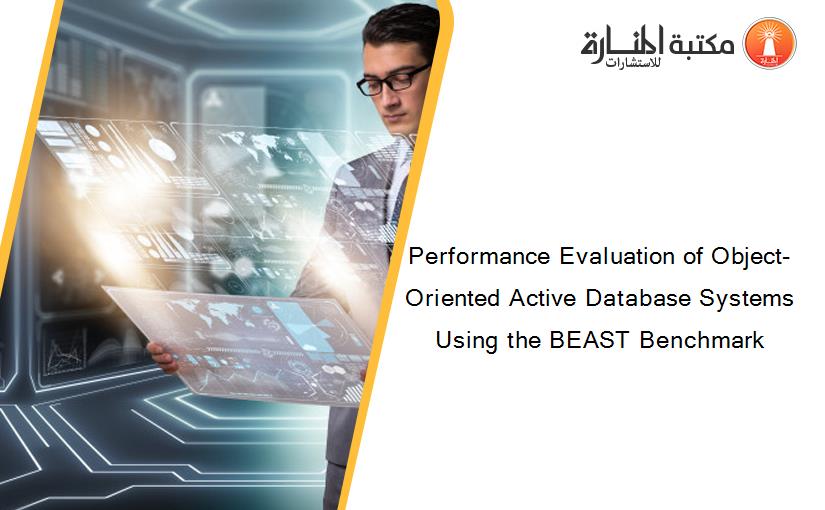 مكتبة المنارة للاستشارات

Performance Evaluation of Object-Oriented Active Database Systems Using the BEAST Benchmark